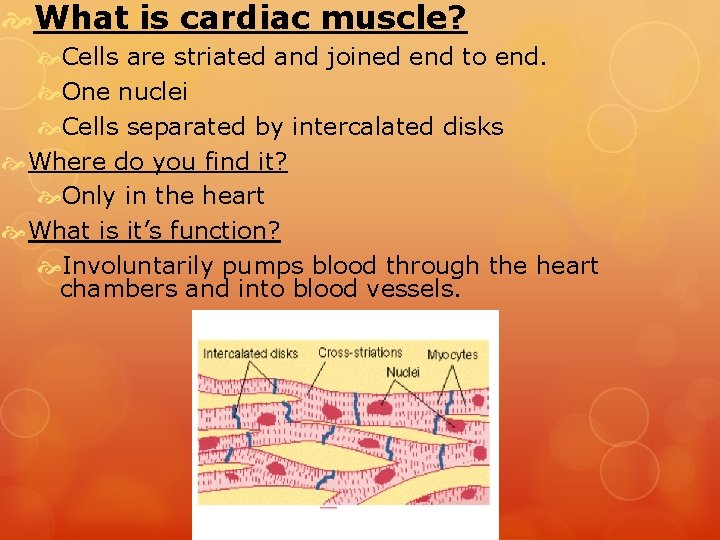 What is cardiac muscle?

Cells are striated and joined end to end.

One nuclei

Cells separated by intercalated disks

Where do you find it?

Only in the heart

What is it's function?

Involuntarily pumps blood through the heart chambers and into blood vessels.

Intercalated disks

Cross-striations

Myocytes

Nuclei